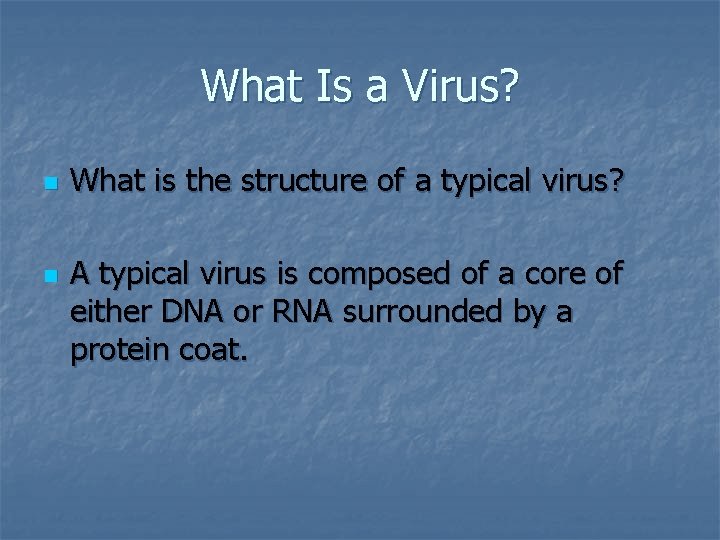 What Is a Virus?

What is the structure of a typical virus?

A typical virus is composed of a core of either DNA or RNA surrounded by a protein coat.